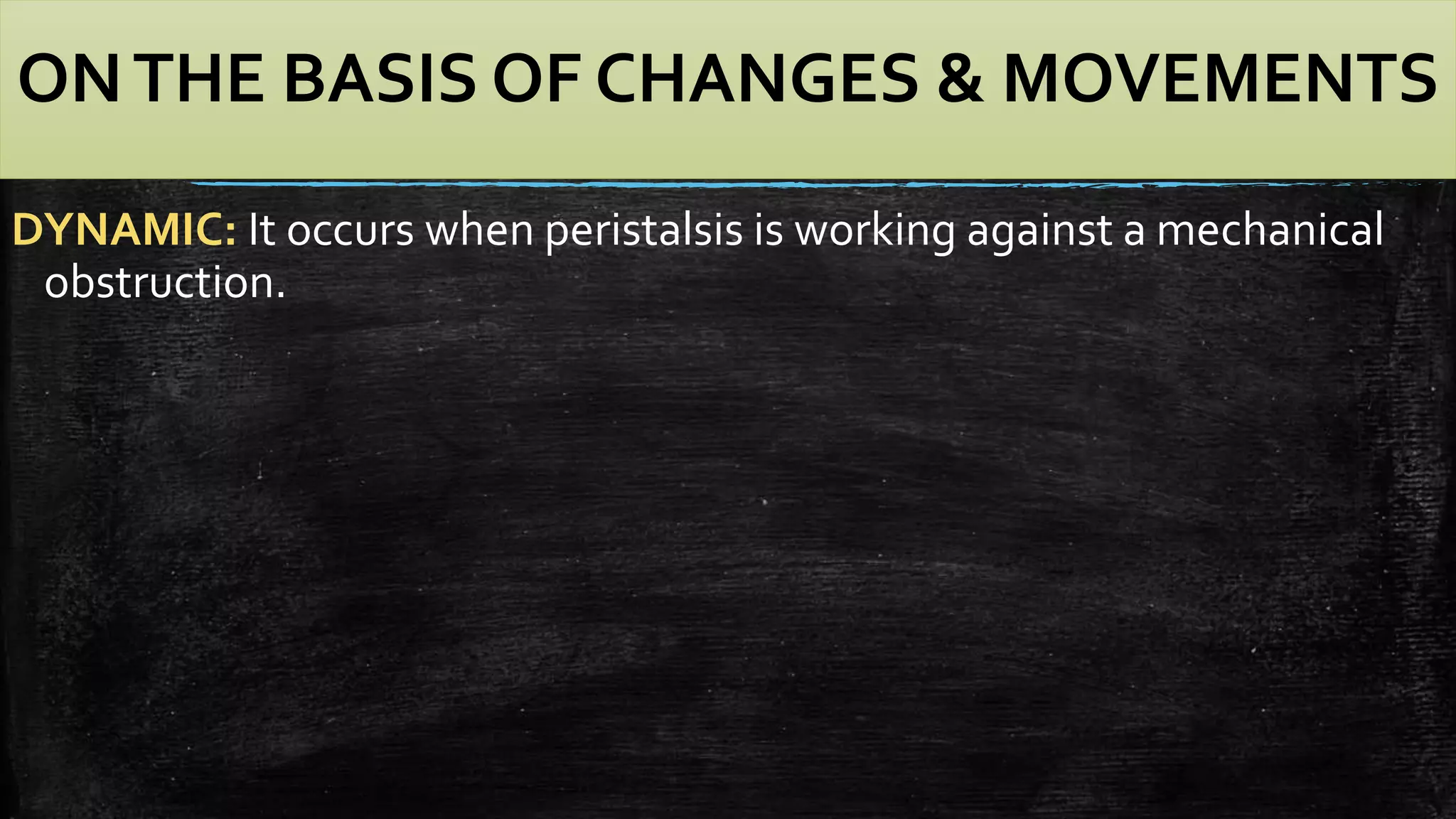 ON THE BASIS OF CHANGES & MOVEMENTS

DYNAMIC: It occurs when peristalsis is working against a mechanical obstruction.